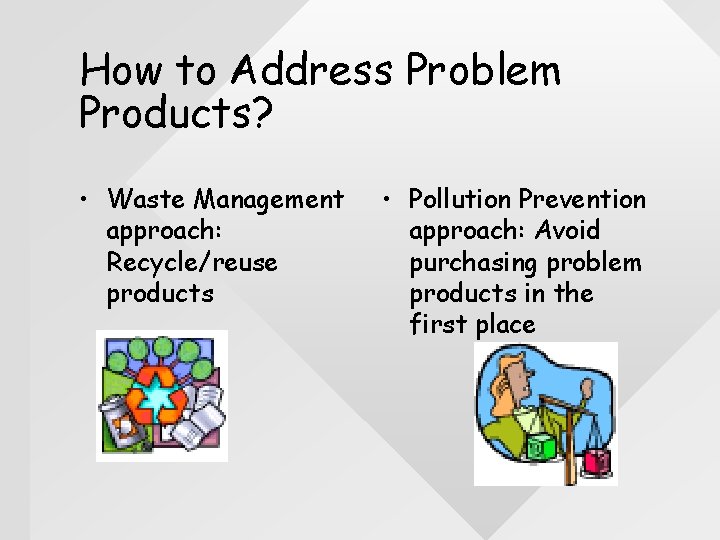 How to Address Problem Products?

• Waste Management approach: Recycle/reuse products

• Pollution Prevention approach: Avoid purchasing problem products in the first place